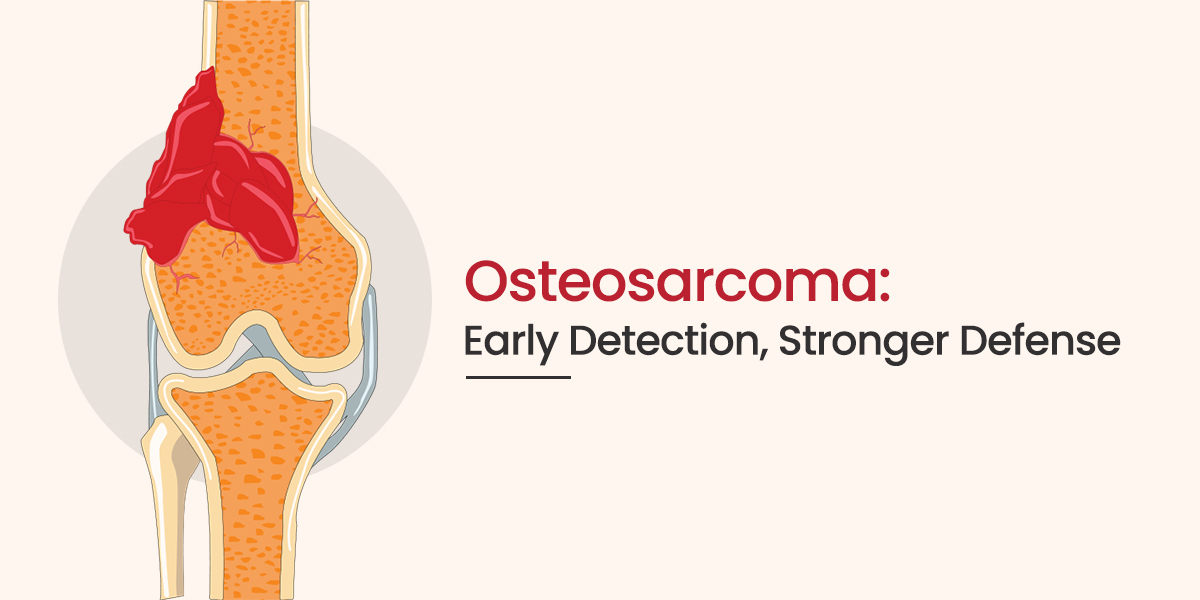 Osteosarcoma:
Early Detection, Stronger Defense